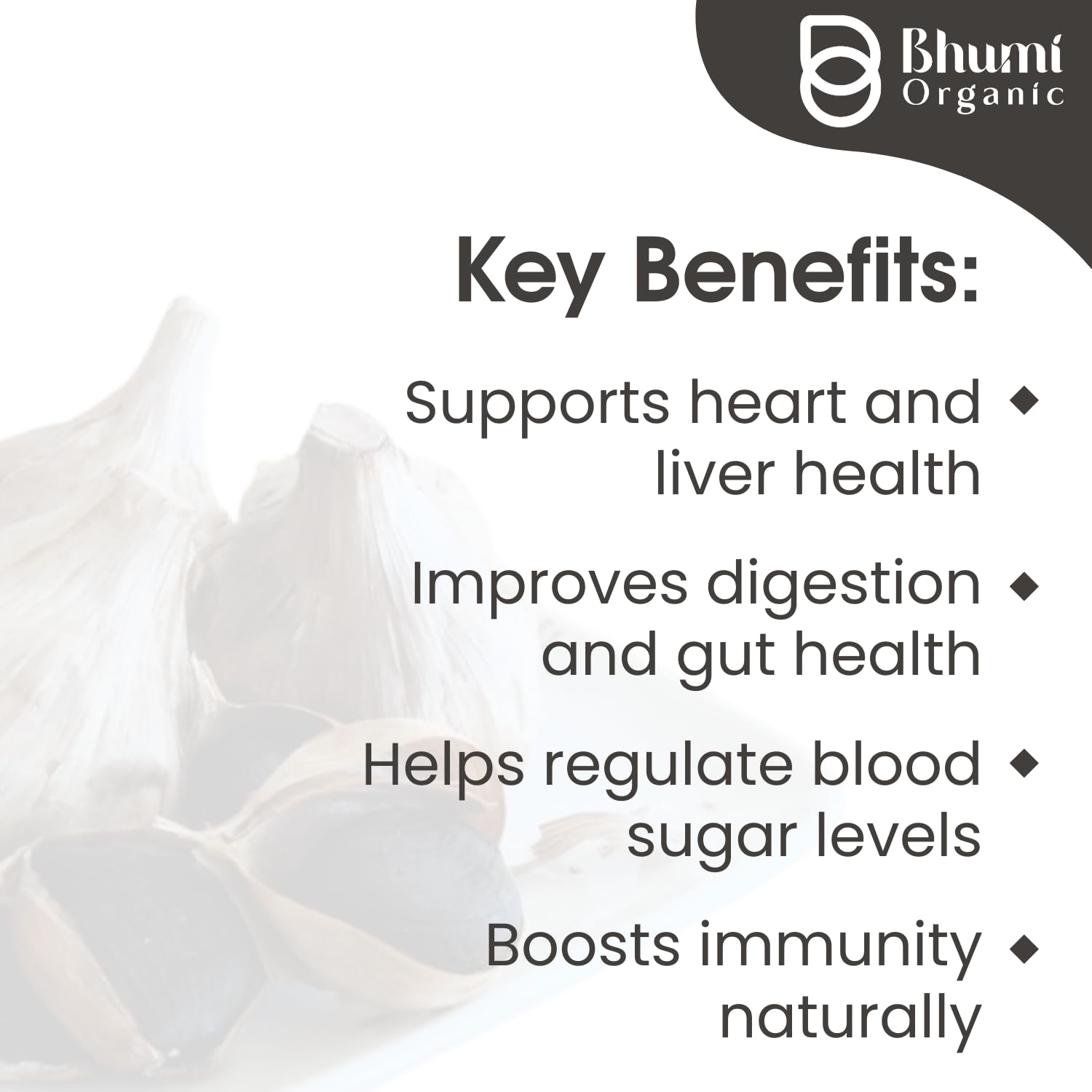 Bhumi Organic

Key Benefits:

Supports heart and liver health ◆

Improves digestion and gut health ◆

Helps regulate blood sugar levels ◆

Boosts immunity naturally ◆